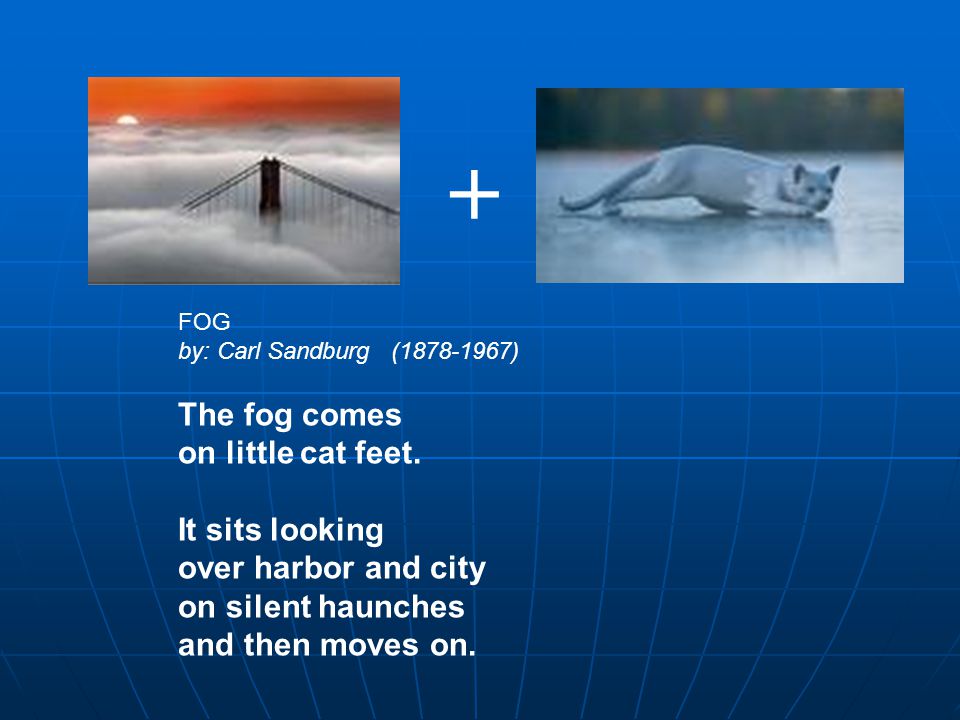 +

FOG
by: Carl Sandburg (1878-1967)

The fog comes
on little cat feet.

It sits looking
over harbor and city
on silent haunches
and then moves on.